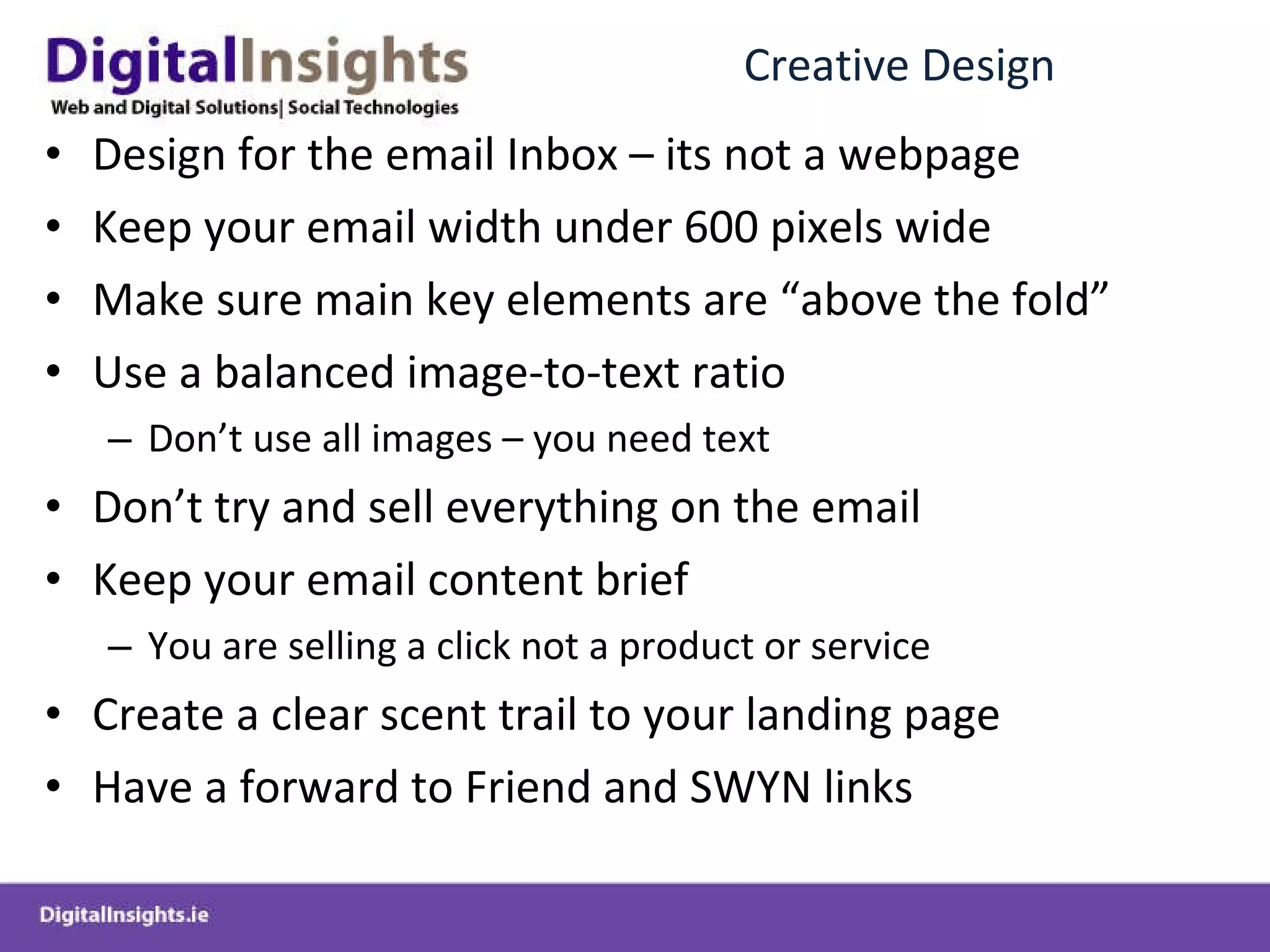 DigitalInsights
Web and Digital Solutions| Social Technologies

Creative Design

• Design for the email Inbox – its not a webpage
• Keep your email width under 600 pixels wide
• Make sure main key elements are “above the fold”
• Use a balanced image-to-text ratio
 – Don’t use all images – you need text
• Don’t try and sell everything on the email
• Keep your email content brief
 – You are selling a click not a product or service
• Create a clear scent trail to your landing page
• Have a forward to Friend and SWYN links

DigitalInsights.ie